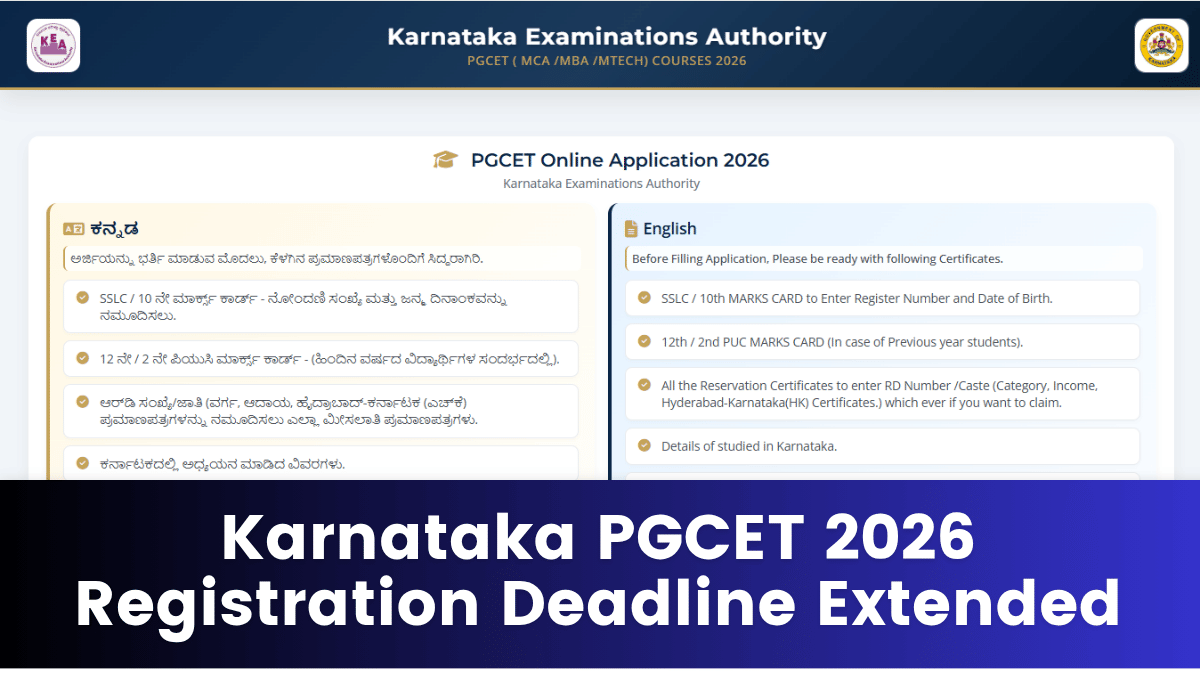 KEA

Karnataka Examinations Authority
PGCET ( MCA /MBA /MTECH) COURSES 2026

PGCET Online Application 2026
Karnataka Examinations Authority

ಕನ್ನಡ

ಅರ್ಜಿಯನ್ನು ಭರ್ತಿ ಮಾಡುವ ಮೊದಲು, ಕೆಳಗಿನ ಪ್ರಮಾಣಪತ್ರಗಳೊಂದಿಗೆ ಸಿದ್ಧರಾಗಿರಿ.

SSLC / 10 ನೇ ಮಾರ್ಕ್ಸ್ ಕಾರ್ಡ್ - ನೋಂದಣಿ ಸಂಖ್ಯೆ ಮತ್ತು ಜನ್ಮ ದಿನಾಂಕವನ್ನು ನಮೂದಿಸಲು.

12 ನೇ / 2 ನೇ ಪಿಯುಸಿ ಮಾರ್ಕ್ಸ್ ಕಾರ್ಡ್ - (ಹಿಂದಿನ ವರ್ಷದ ವಿದ್ಯಾರ್ಥಿಗಳ ಸಂದರ್ಭದಲ್ಲಿ).

ಆರ್‌ಡಿ ಸಂಖ್ಯೆ/ಜಾತಿ (ವರ್ಗ, ಆದಾಯ, ಹೈದ್ರಾಬಾದ್-ಕರ್ನಾಟಕ (ಎಚ್‌ಕೆ) ಪ್ರಮಾಣಪತ್ರಗಳನ್ನು ನಮೂದಿಸಲು ಎಲ್ಲಾ ಮೀಸಲಾತಿ ಪ್ರಮಾಣಪತ್ರಗಳು.

ಕರ್ನಾಟಕದಲ್ಲಿ ಅಧ್ಯಯನ ಮಾಡಿದ ವಿವರಗಳು.

English

Before Filling Application, Please be ready with following Certificates.

SSLC / 10th MARKS CARD to Enter Register Number and Date of Birth.

12th / 2nd PUC MARKS CARD (In case of Previous year students).

All the Reservation Certificates to enter RD Number /Caste (Category, Income, Hyderabad-Karnataka(HK) Certificates.) which ever if you want to claim.

Details of studied in Karnataka.

Karnataka PGCET 2026
Registration Deadline Extended